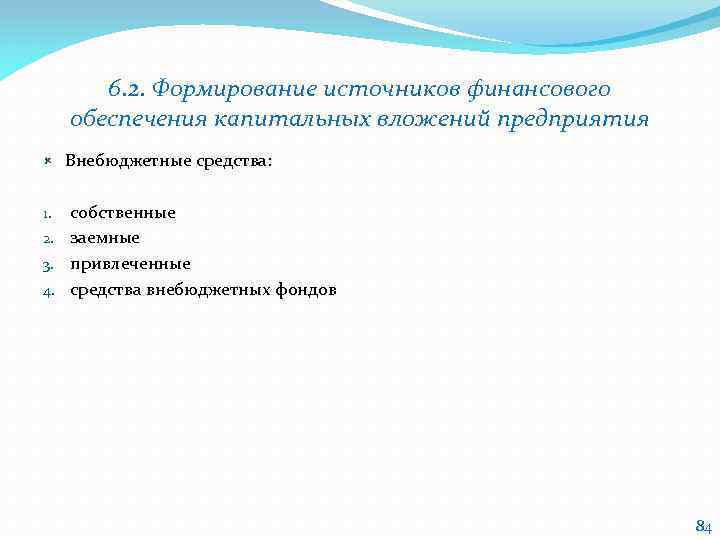 6.2. Формирование источников финансового обеспечения капитальных вложений предприятия

Внебюджетные средства:

1. собственные
2. заемные
3. привлеченные
4. средства внебюджетных фондов

84